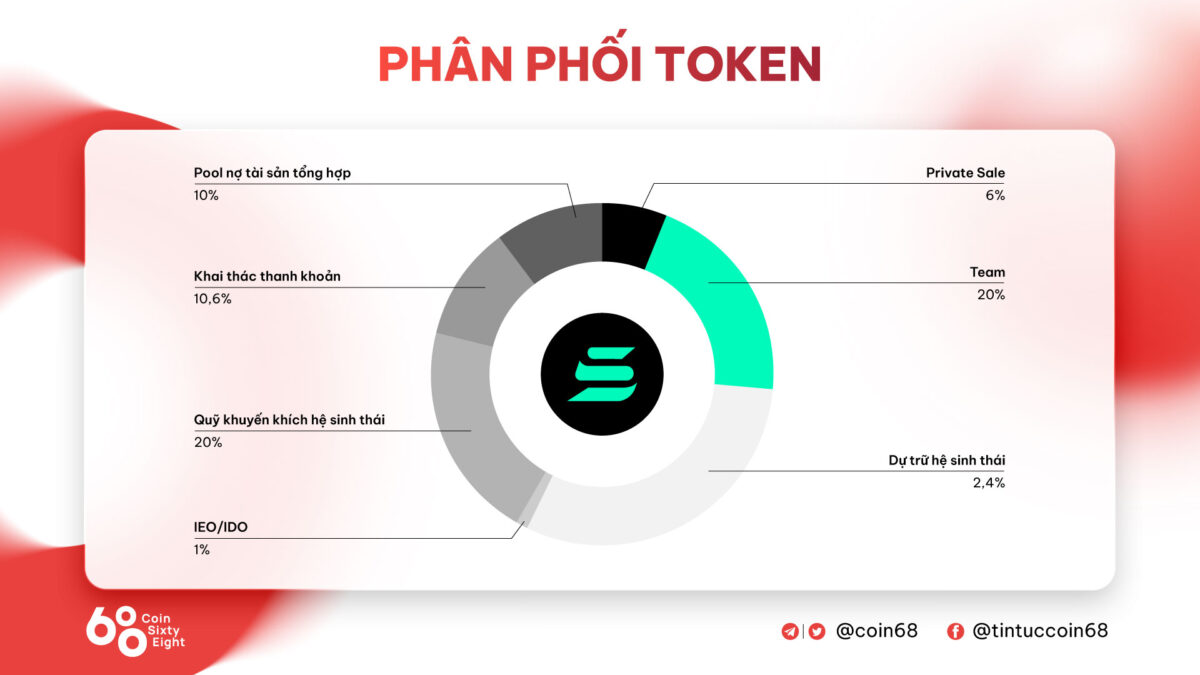 PHÂN PHỐI TOKEN

Pool nợ tài sản tổng hợp
10%

Khai thác thanh khoản
10,6%

Quỹ khuyến khích hệ sinh thái
20%

IEO/IDO
1%

Private Sale
6%

Team
20%

Dự trữ hệ sinh thái
2,4%

68 Coin Sixty Eight

@coin68 @tintuccoin68